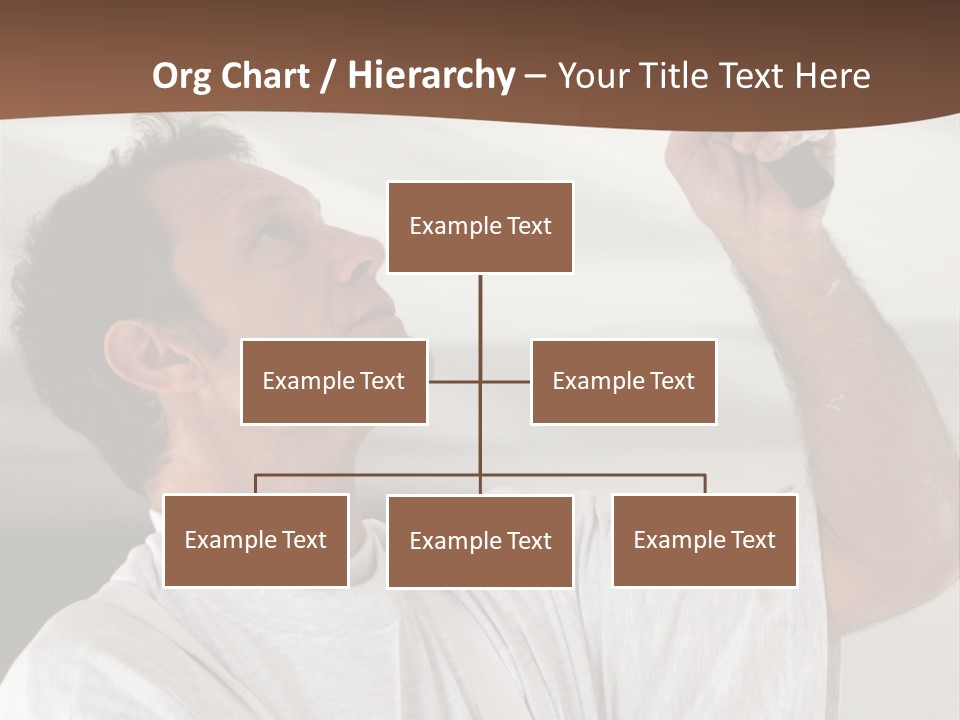 Org Chart / Hierarchy – Your Title Text Here

Example Text

Example Text

Example Text

Example Text

Example Text

Example Text